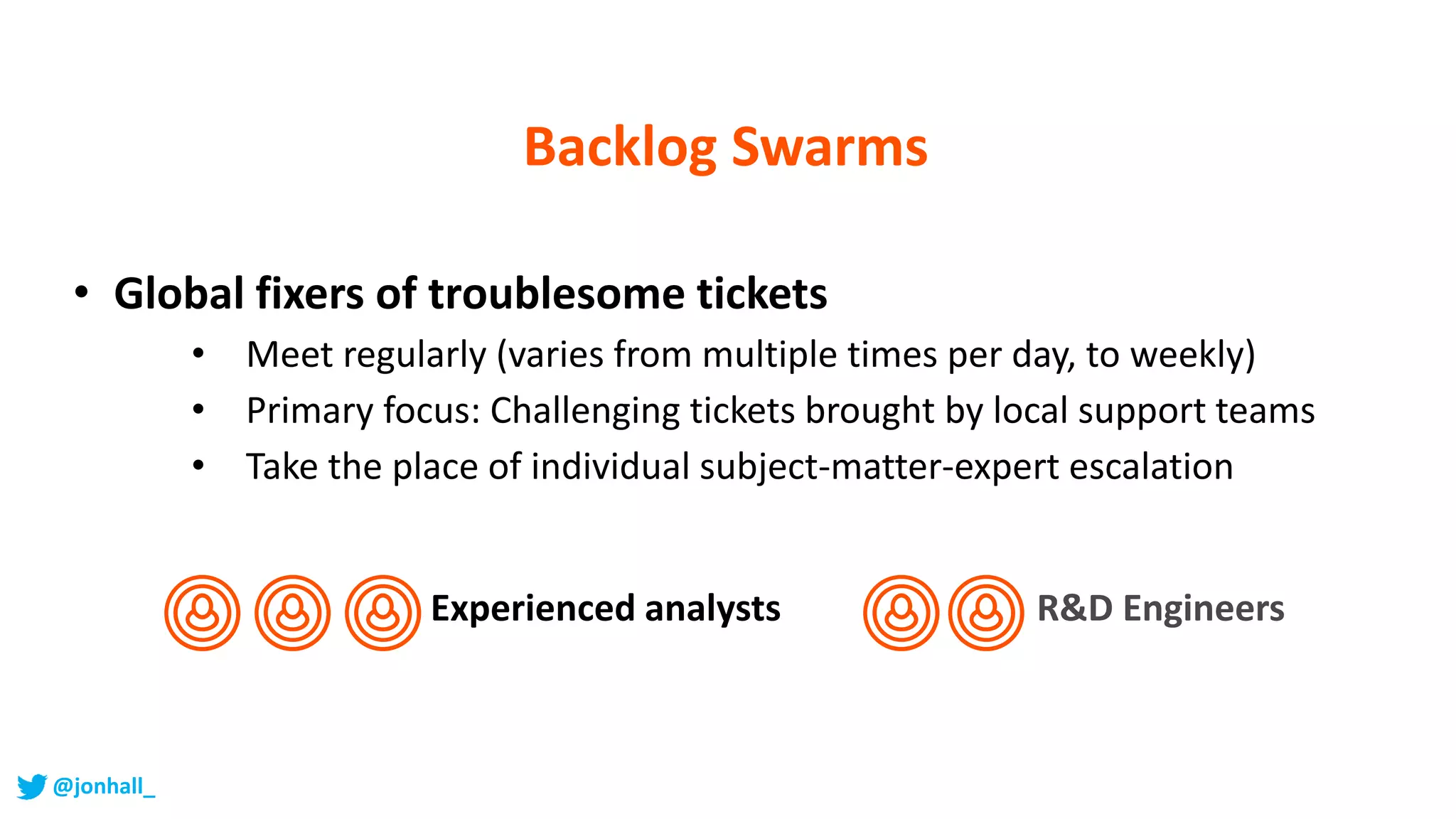 Backlog Swarms

• Global fixers of troublesome tickets
  • Meet regularly (varies from multiple times per day, to weekly)
  • Primary focus: Challenging tickets brought by local support teams
  • Take the place of individual subject-matter-expert escalation

Experienced analysts

R&D Engineers

@jonhall_